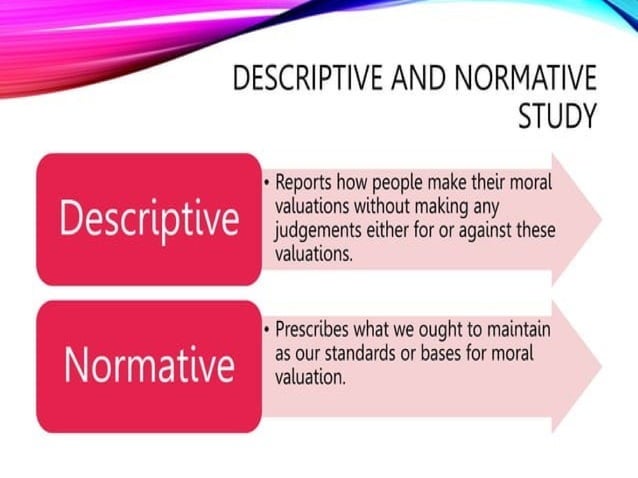 DESCRIPTIVE AND NORMATIVE STUDY

Descriptive

• Reports how people make their moral valuations without making any judgements either for or against these valuations.

Normative

• Prescribes what we ought to maintain as our standards or bases for moral valuation.